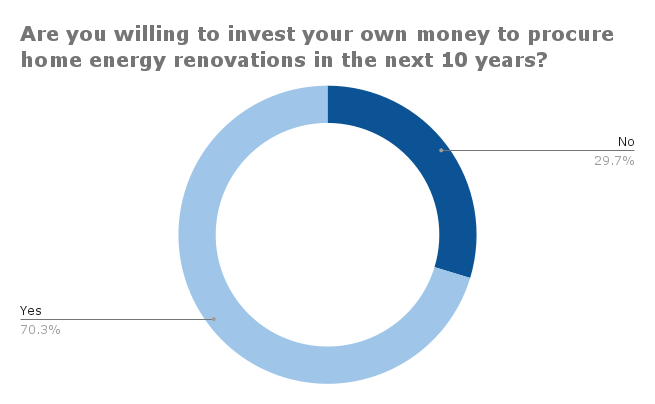 Are you willing to invest your own money to procure home energy renovations in the next 10 years?

No
29.7%

Yes
70.3%